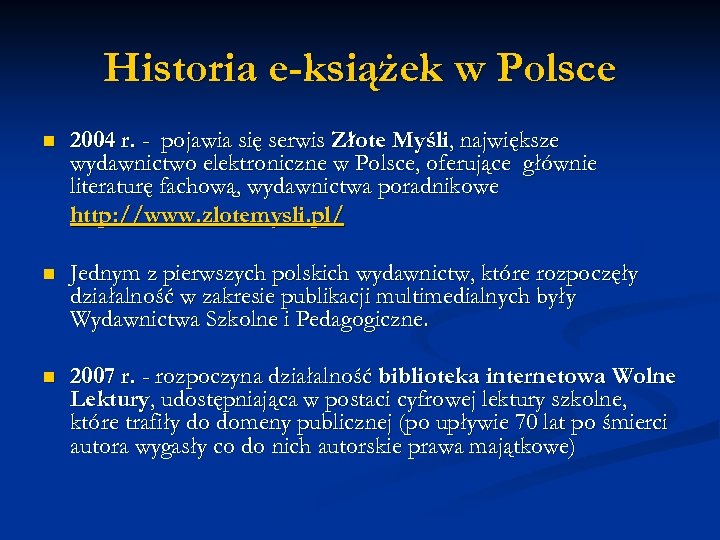 Historia e-książek w Polsce

2004 r. - pojawia się serwis Złote Myśli, największe wydawnictwo elektroniczne w Polsce, oferujące głównie literaturę fachową, wydawnictwa poradnikowe
http://www.zlotemysli.pl/

Jednym z pierwszych polskich wydawnictw, które rozpoczęły działalność w zakresie publikacji multimedialnych były Wydawnictwa Szkolne i Pedagogiczne.

2007 r. - rozpoczyna działalność biblioteka internetowa Wolne Lektury, udostępniająca w postaci cyfrowej lektury szkolne, które trafiły do domeny publicznej (po upływie 70 lat po śmierci autora wygasły co do nich autorskie prawa majątkowe)